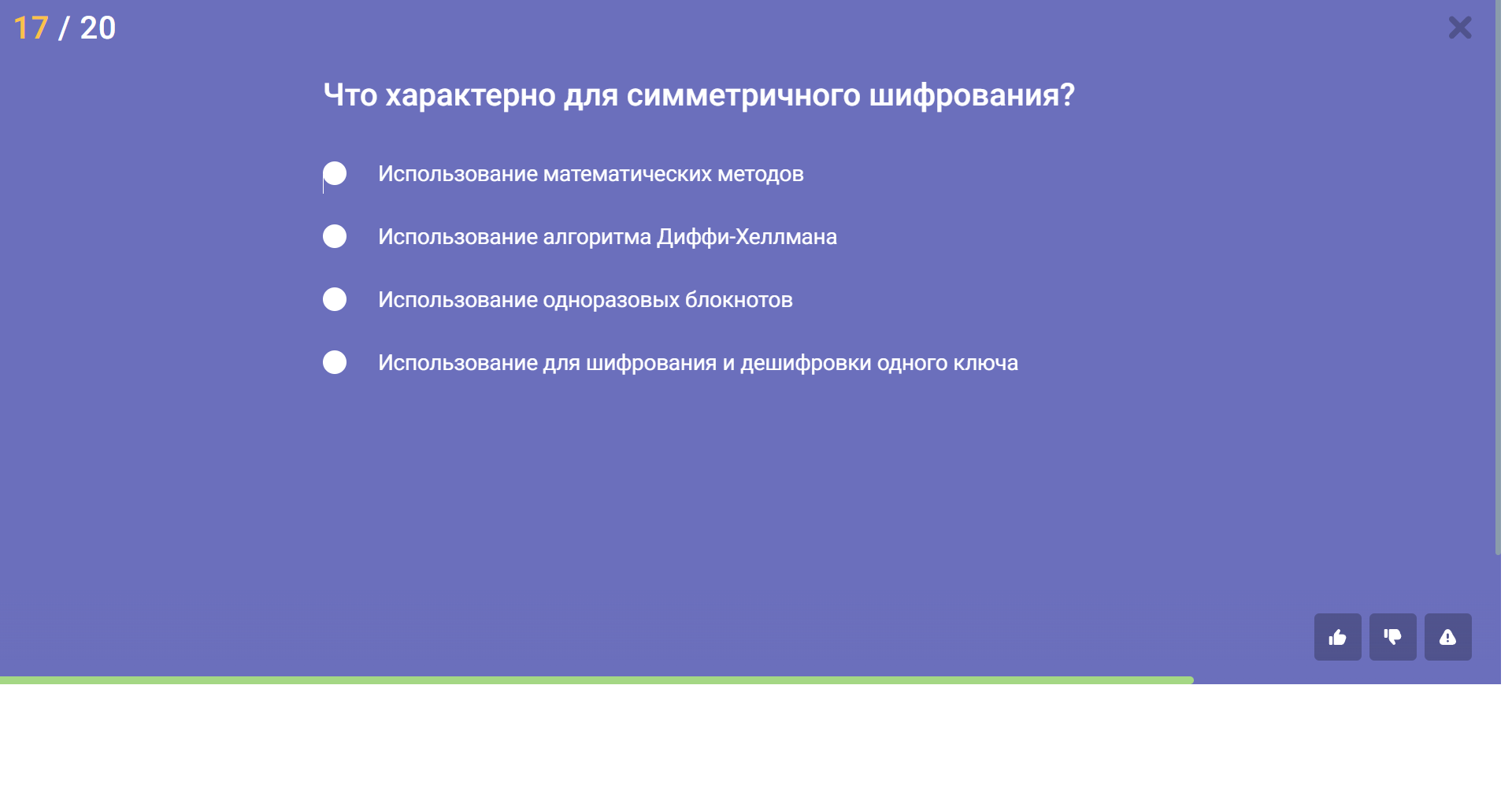 17 / 20

Что характерно для симметричного шифрования?

Использование математических методов

Использование алгоритма Диффи-Хеллмана

Использование одноразовых блокнотов

Использование для шифрования и дешифровки одного ключа